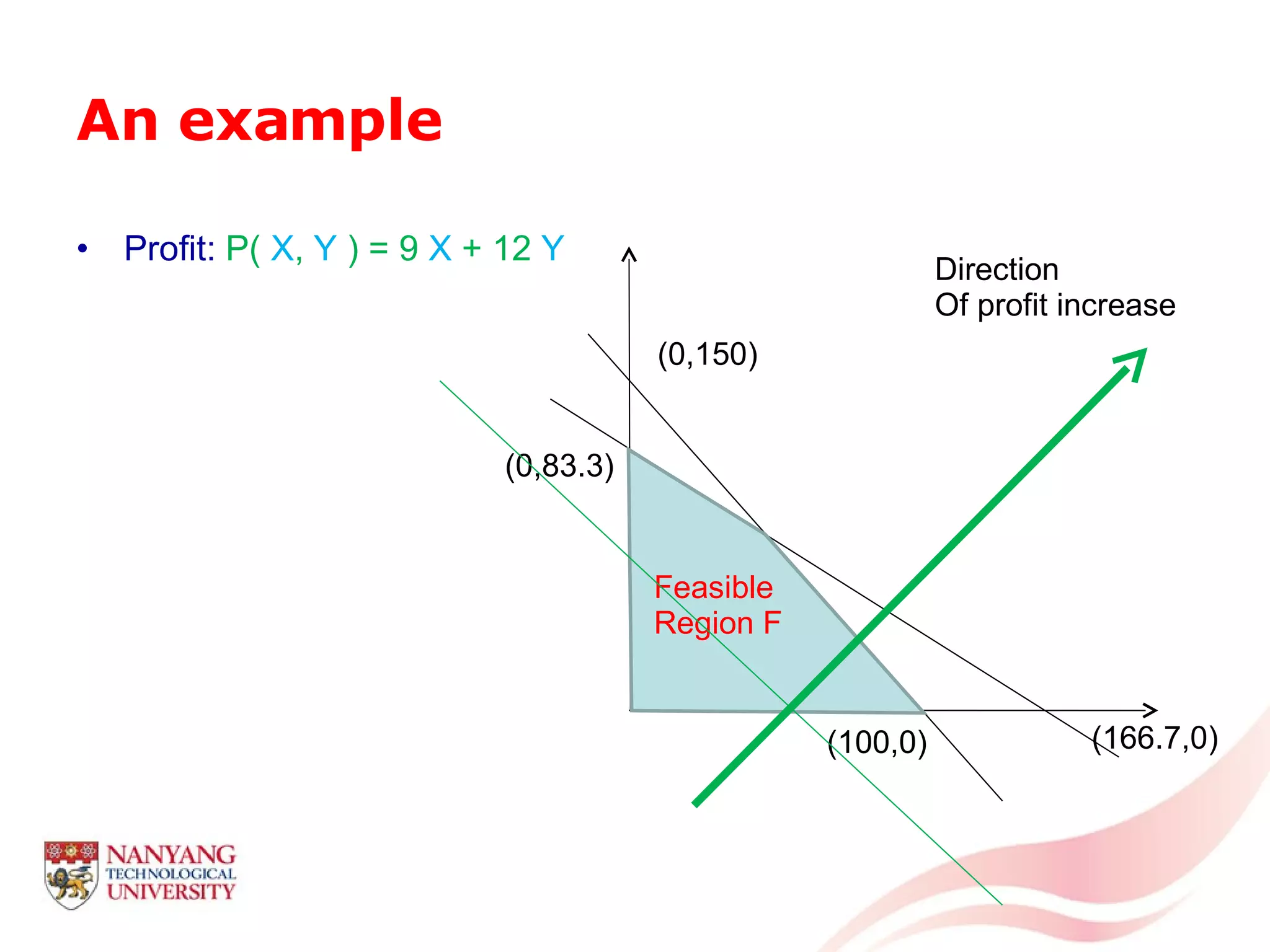 An example

• Profit: P( X, Y ) = 9 X + 12 Y

Direction
Of profit increase

(0,150)

(0,83.3)

Feasible
Region F

(100,0)

(166.7,0)

NANYANG
TECHNOLOGICAL
UNIVERSITY